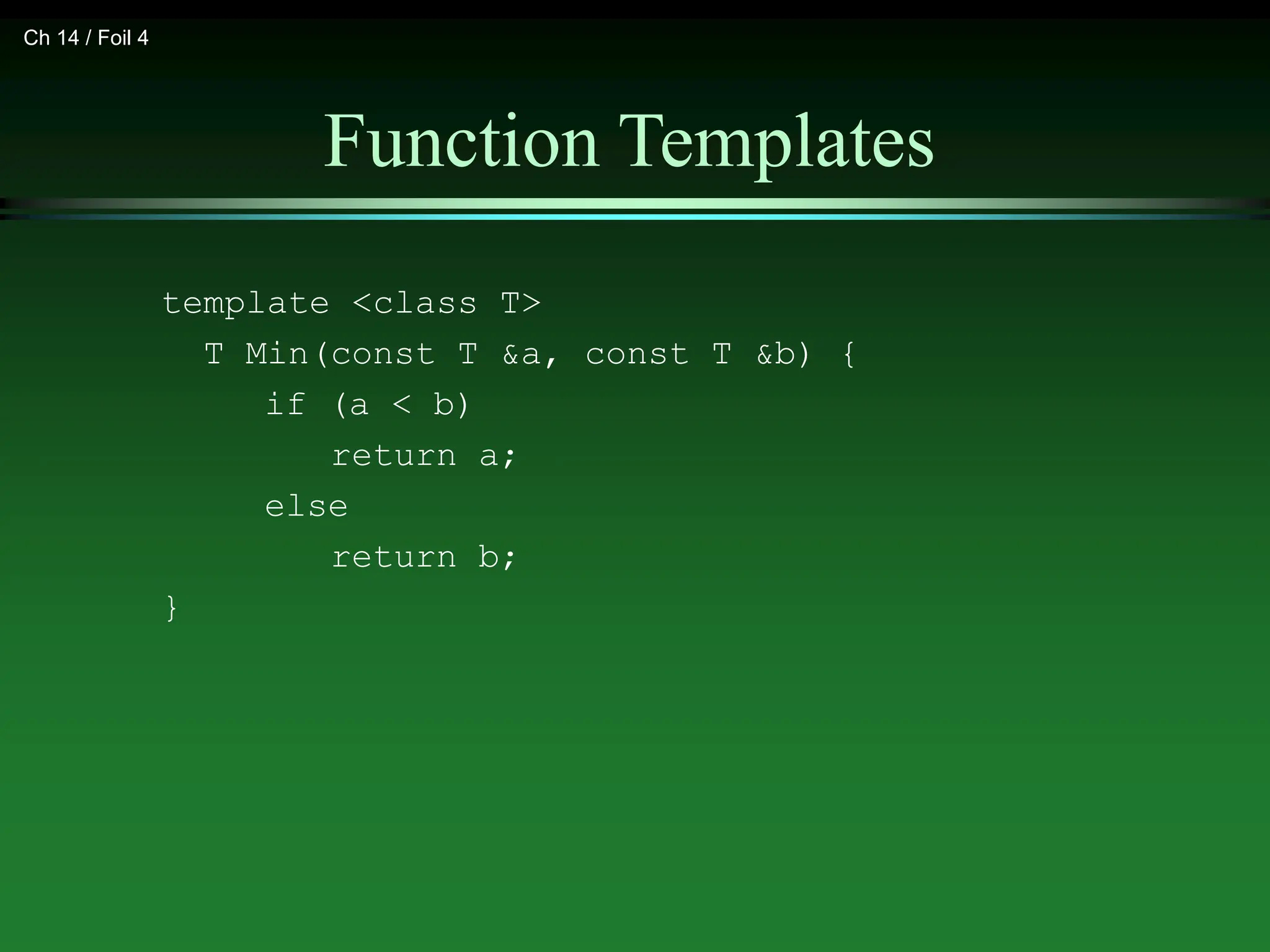 Ch 14 / Foil 4

Function Templates

template <class T>
  T Min(const T &a, const T &b) {
     if (a < b)
        return a;
     else
        return b;
}